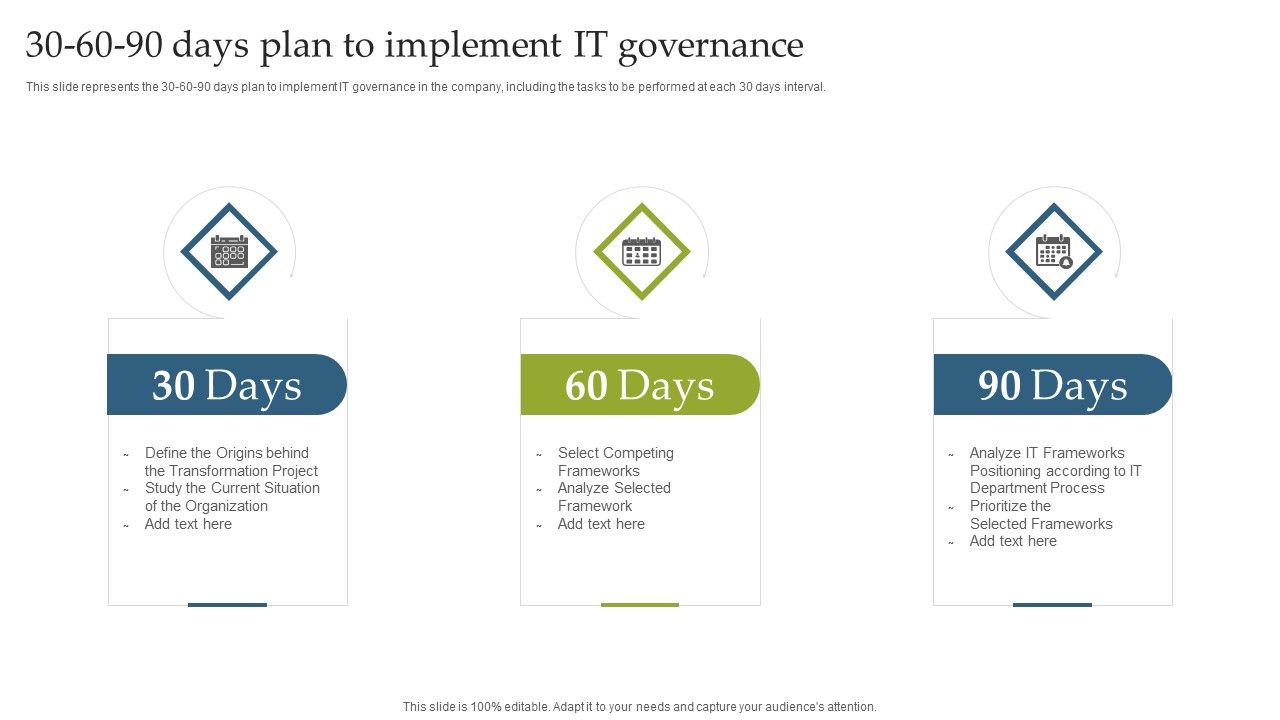 30-60-90 days plan to implement IT governance

This slide represents the 30-60-90 days plan to implement IT governance in the company, including the tasks to be performed at each 30 days interval.

30 Days

~ Define the Origins behind the Transformation Project
~ Study the Current Situation of the Organization
~ Add text here

60 Days

~ Select Competing Frameworks
~ Analyze Selected Framework
~ Add text here

90 Days

~ Analyze IT Frameworks Positioning according to IT Department Process
~ Prioritize the Selected Frameworks
~ Add text here

This slide is 100% editable. Adapt it to your needs and capture your audience's attention.